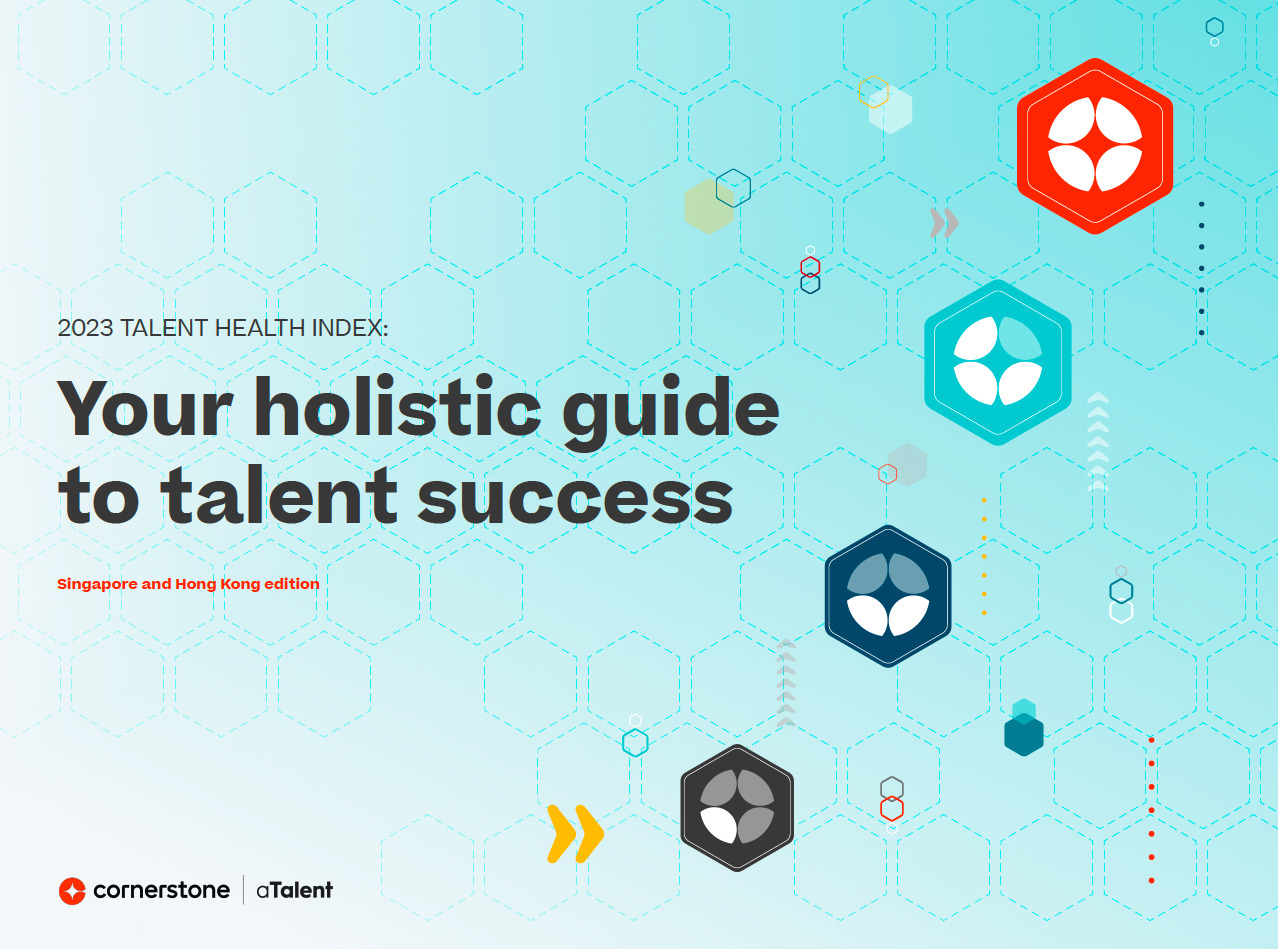 2023 TALENT HEALTH INDEX:

Your holistic guide to talent success

Singapore and Hong Kong edition

cornerstone | aTalent